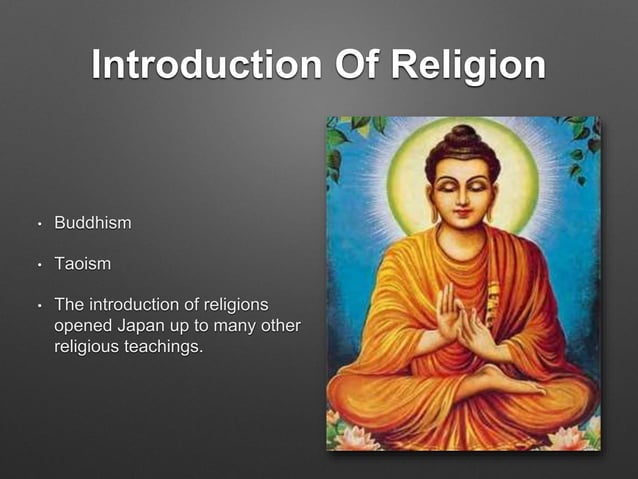 Introduction Of Religion

• Buddhism

• Taoism

• The introduction of religions opened Japan up to many other religious teachings.